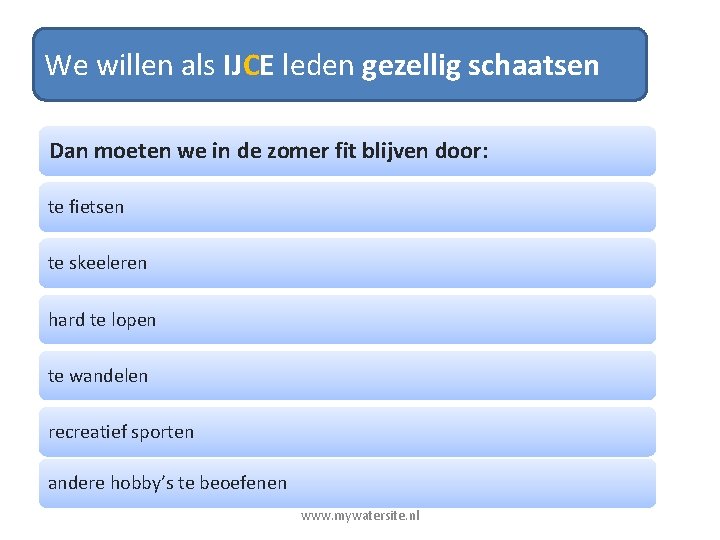 We willen als IJCE leden gezellig schaatsen

Dan moeten we in de zomer fit blijven door:

te fietsen

te skeeleren

hard te lopen

te wandelen

recreatief sporten

andere hobby's te beoefenen

www.mywatersite.nl